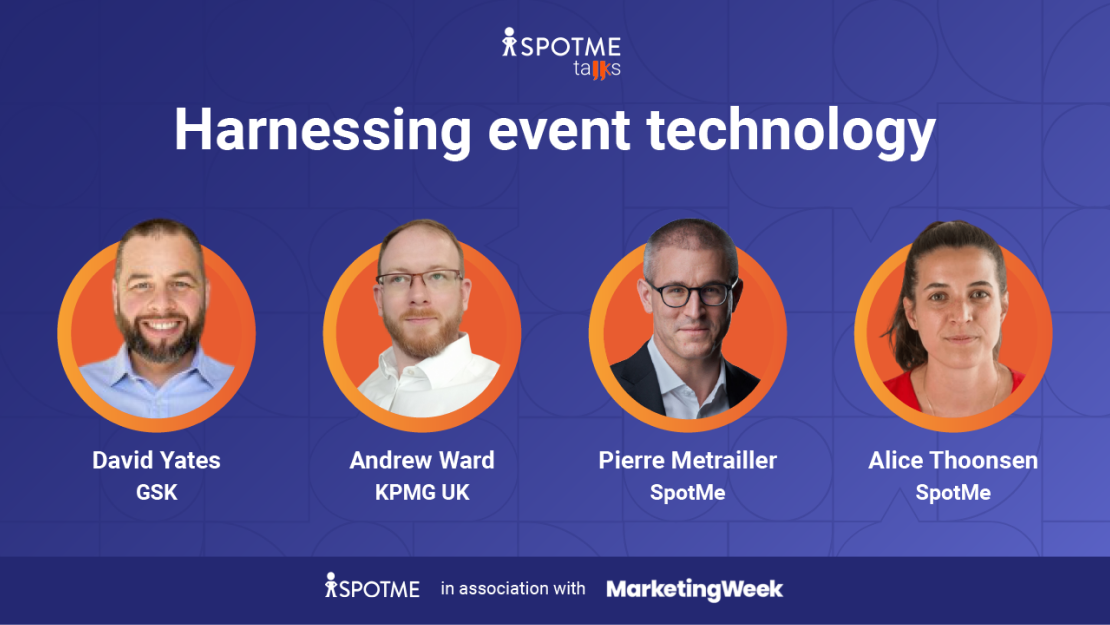 SPOTME talks

Harnessing event technology

David Yates
GSK

Andrew Ward
KPMG UK

Pierre Metrailler
SpotMe

Alice Thoonsen
SpotMe

SPOTME in association with MarketingWeek